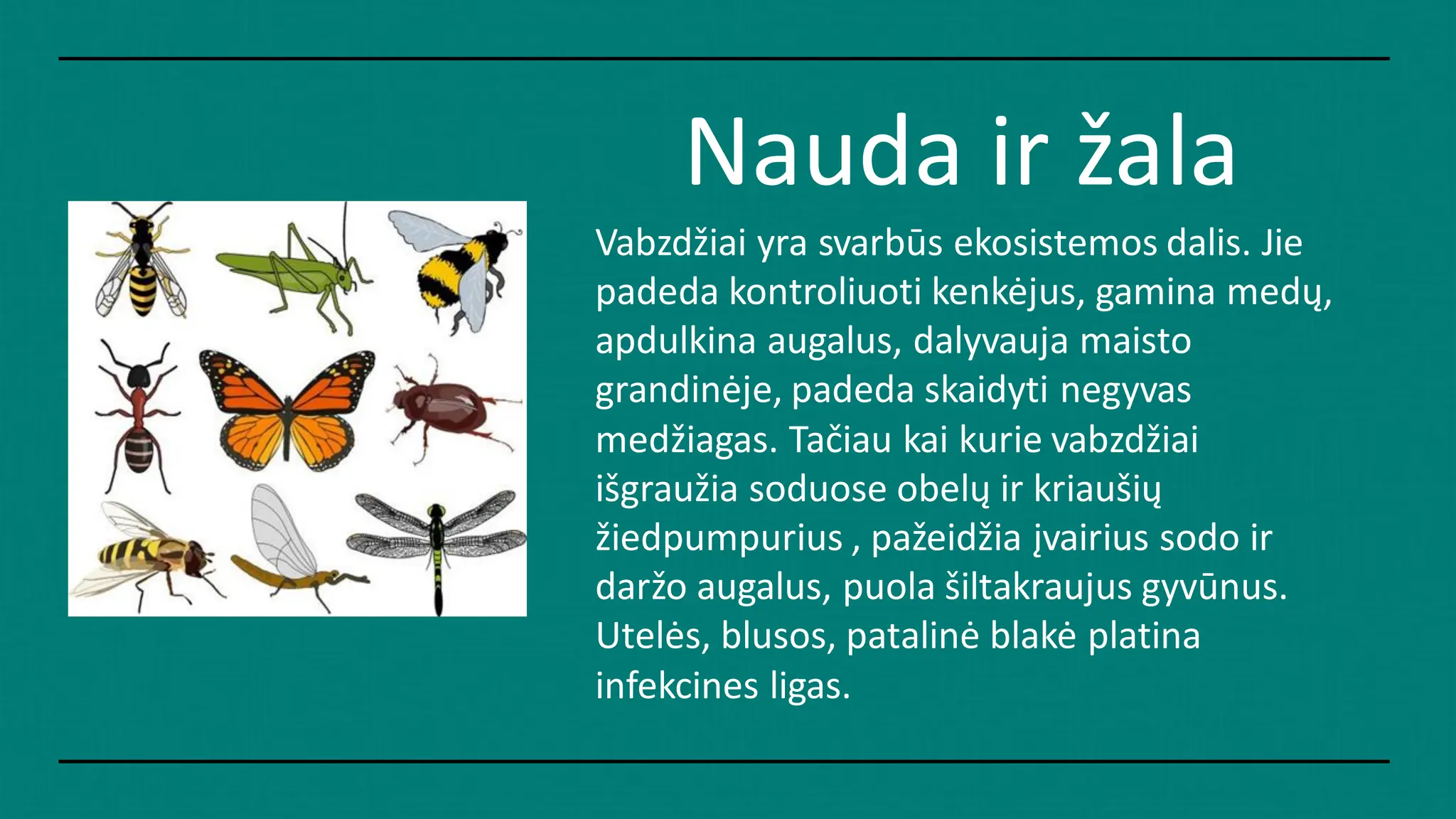 Nauda ir žala

Vabzdžiai yra svarbūs ekosistemos dalis. Jie padeda kontroliuoti kenkėjus, gamina medų, apdulkina augalus, dalyvauja maisto grandinėje, padeda skaidyti negyvas medžiagas. Tačiau kai kurie vabzdžiai išgraužia soduose obelų ir kriaušių žiedpumpurius , pažeidžia įvairius sodo ir daržo augalus, puola šiltakraujus gyvūnus. Utelės, blusos, patalinė blakė platina infekcines ligas.